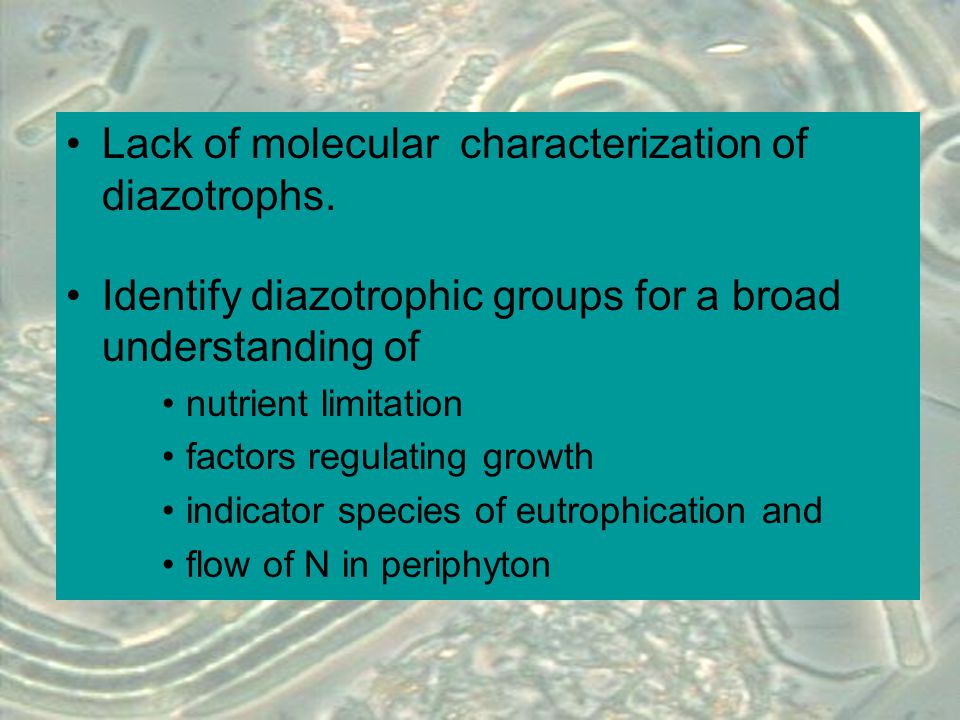 • Lack of molecular characterization of diazotrophs.

• Identify diazotrophic groups for a broad understanding of

• nutrient limitation
• factors regulating growth
• indicator species of eutrophication and
• flow of N in periphyton